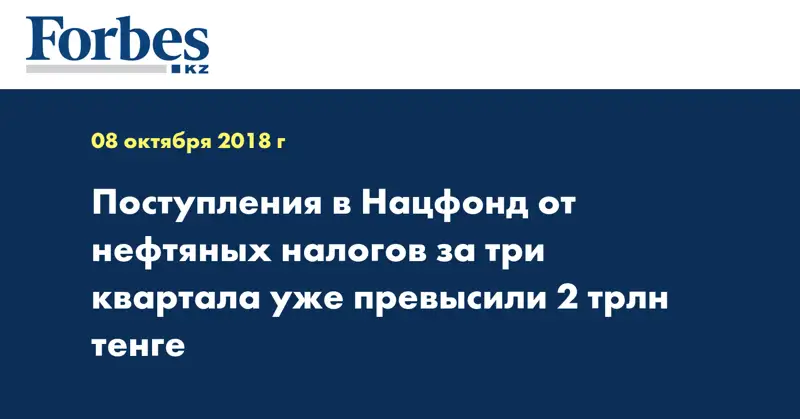 Forbes
KZ

08 октября 2018 г

Поступления в Нацфонд от нефтяных налогов за три квартала уже превысили 2 трлн тенге